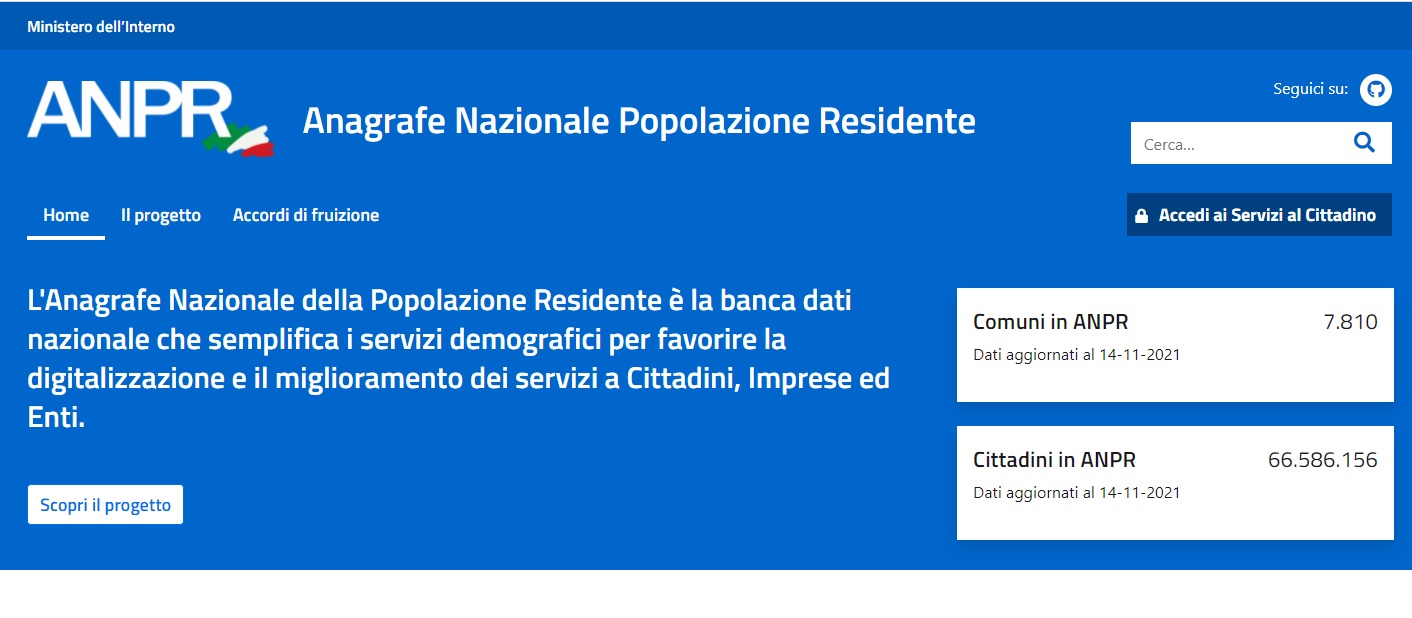 Ministero dell'Interno

ANPR

Anagrafe Nazionale Popolazione Residente

Seguici su:

Cerca...

Home Il progetto Accordi di fruizione

Accedi ai Servizi al Cittadino

L'Anagrafe Nazionale della Popolazione Residente è la banca dati nazionale che semplifica i servizi demografici per favorire la digitalizzazione e il miglioramento dei servizi a Cittadini, Imprese ed Enti.

Scopri il progetto

Comuni in ANPR 7.810
Dati aggiornati al 14-11-2021

Cittadini in ANPR 66.586.156
Dati aggiornati al 14-11-2021